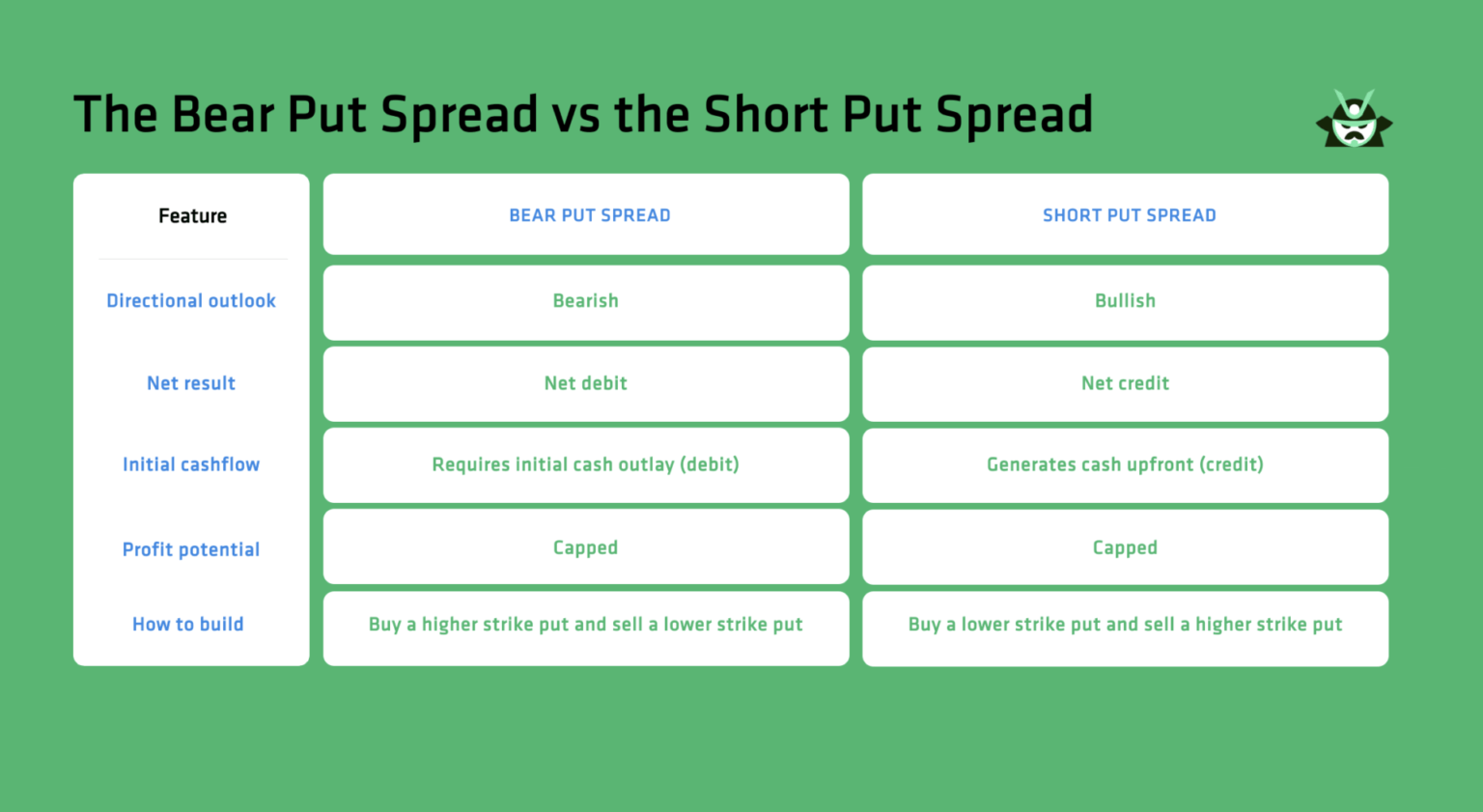 The Bear Put Spread vs the Short Put Spread

| Feature | BEAR PUT SPREAD | SHORT PUT SPREAD |
|---|---|---|
| Directional outlook | Bearish | Bullish |
| Net result | Net debit | Net credit |
| Initial cashflow | Requires initial cash outlay (debit) | Generates cash upfront (credit) |
| Profit potential | Capped | Capped |
| How to build | Buy a higher strike put and sell a lower strike put | Buy a lower strike put and sell a higher strike put |